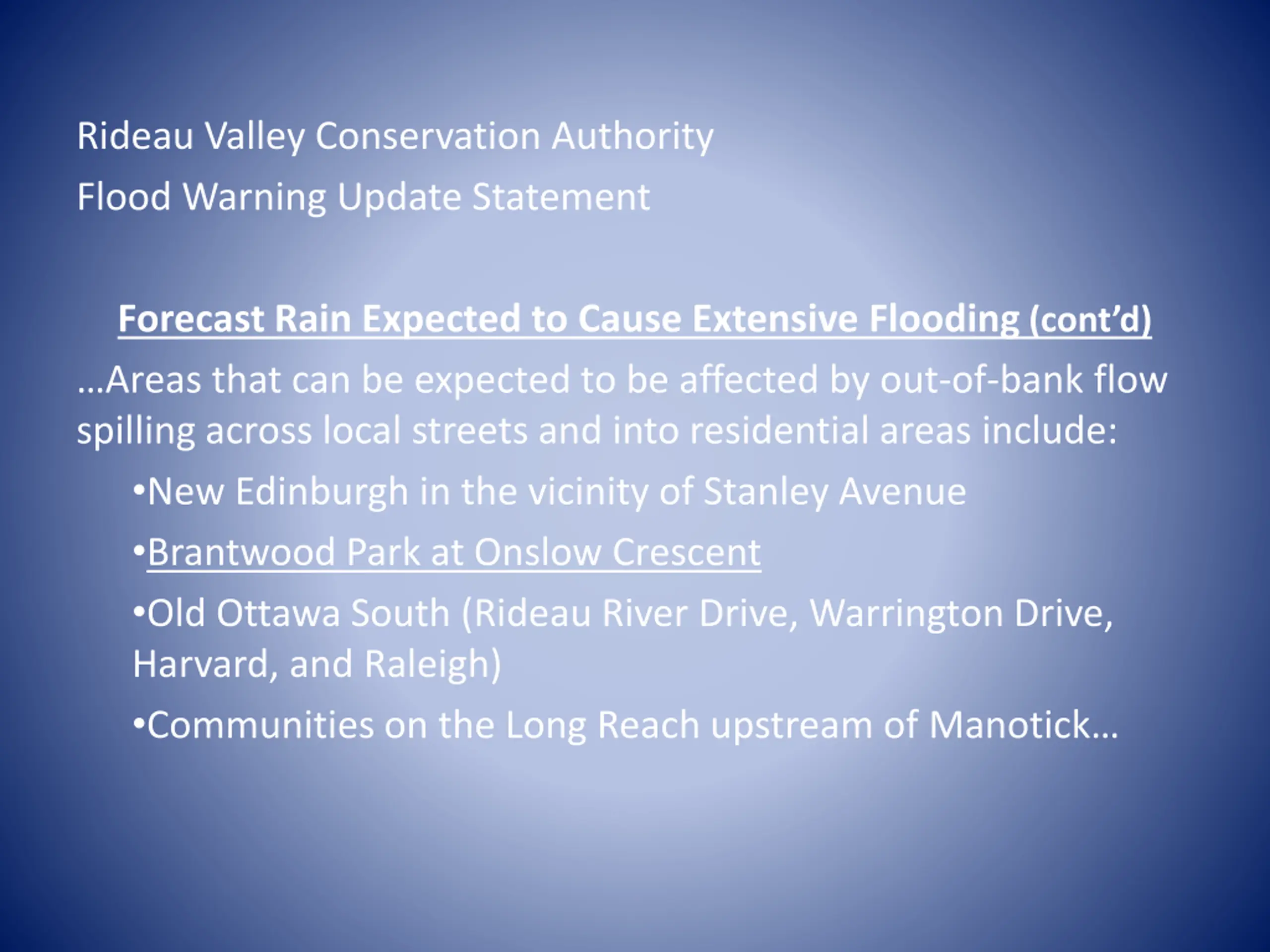 Rideau Valley Conservation Authority

Flood Warning Update Statement

Forecast Rain Expected to Cause Extensive Flooding (cont'd)

...Areas that can be expected to be affected by out-of-bank flow spilling across local streets and into residential areas include:

•New Edinburgh in the vicinity of Stanley Avenue

•Brantwood Park at Onslow Crescent

•Old Ottawa South (Rideau River Drive, Warrington Drive, Harvard, and Raleigh)

•Communities on the Long Reach upstream of Manotick...